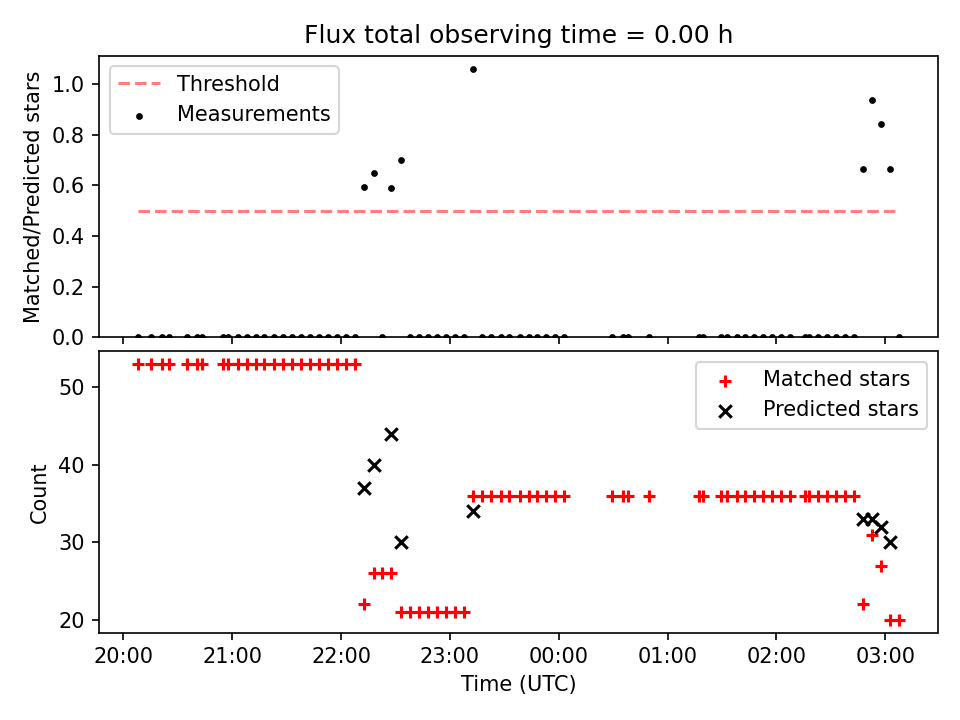 Flux total observing time = 0.00 h

Threshold
Measurements

Matched/Predicted stars

1.0
0.8
0.6
0.4
0.2
0.0

Matched stars
Predicted stars

Count

50
40
30
20

20:00 21:00 22:00 23:00 00:00 01:00 02:00 03:00

Time (UTC)